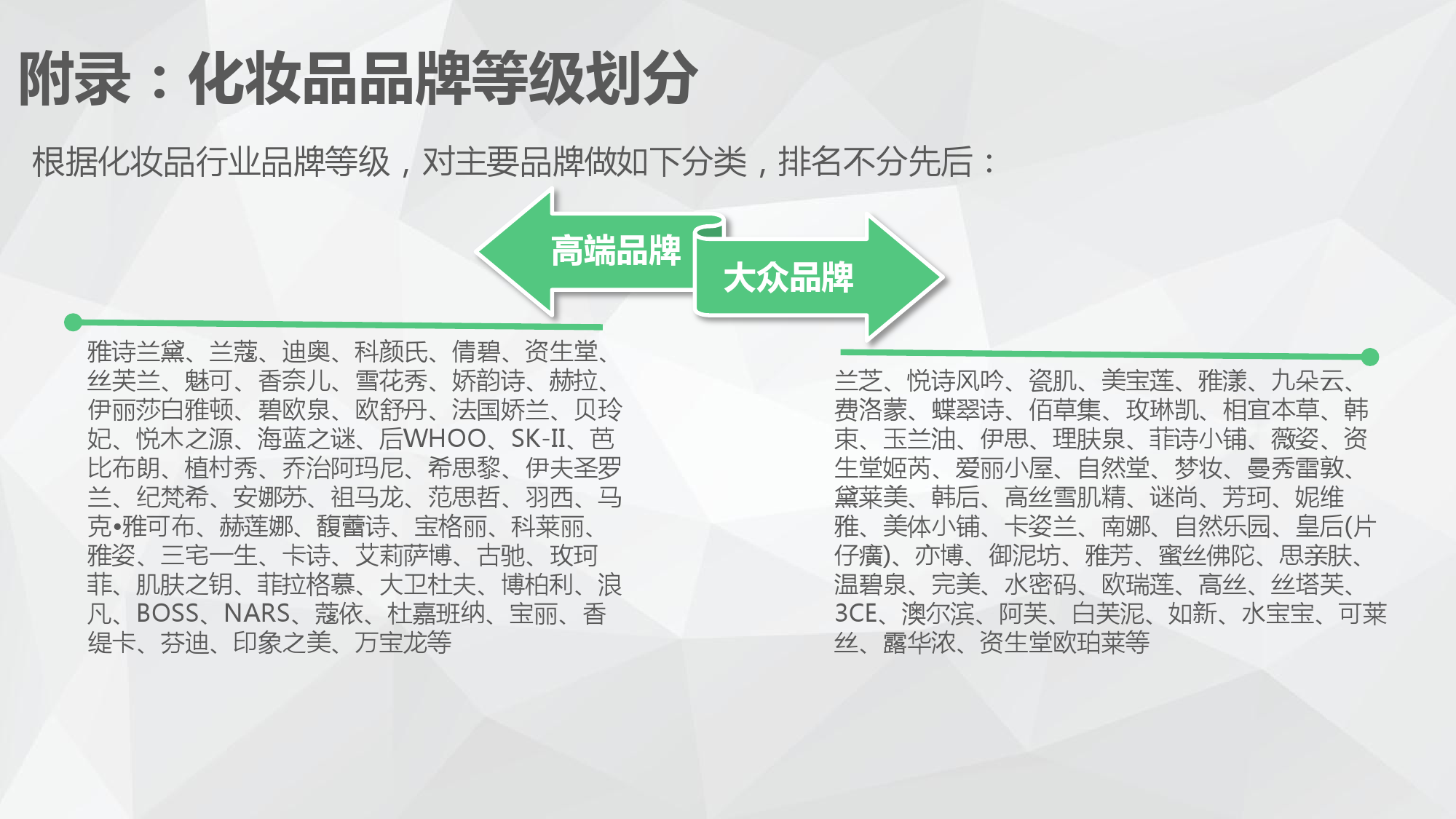 附录：化妆品品牌等级划分

根据化妆品行业品牌等级，对主要品牌做如下分类，排名不分先后：

高端品牌

大众品牌

雅诗兰黛、兰蔻、迪奥、科颜氏、倩碧、资生堂、丝芙兰、魅可、香奈儿、雪花秀、娇韵诗、赫拉、伊丽莎白雅顿、碧欧泉、欧舒丹、法国娇兰、贝玲妃、悦木之源、海蓝之谜、后WHOO、SK-II、芭比布朗、植村秀、乔治阿玛尼、希思黎、伊夫圣罗兰、纪梵希、安娜苏、祖马龙、范思哲、羽西、马克•雅可布、赫莲娜、馥蕾诗、宝格丽、科莱丽、雅姿、三宅一生、卡诗、艾莉萨博、古驰、玫珂菲、肌肤之钥、菲拉格慕、大卫杜夫、博柏利、浪凡、BOSS、NARS、蔻依、杜嘉班纳、宝丽、香缇卡、芬迪、印象之美、万宝龙等

兰芝、悦诗风吟、瓷肌、美宝莲、雅漾、九朵云、费洛蒙、蝶翠诗、佰草集、玫琳凯、相宜本草、韩束、玉兰油、伊思、理肤泉、菲诗小铺、薇姿、资生堂姬芮、爱丽小屋、自然堂、梦妆、曼秀雷敦、黛莱美、韩后、高丝雪肌精、谜尚、芳珂、妮维雅、美体小铺、卡姿兰、南娜、自然乐园、皇后(片仔癀)、亦博、御泥坊、雅芳、蜜丝佛陀、思亲肤、温碧泉、完美、水密码、欧瑞莲、高丝、丝塔芙、3CE、澳尔滨、阿芙、白芙泥、如新、水宝宝、可莱丝、露华浓、资生堂欧珀莱等